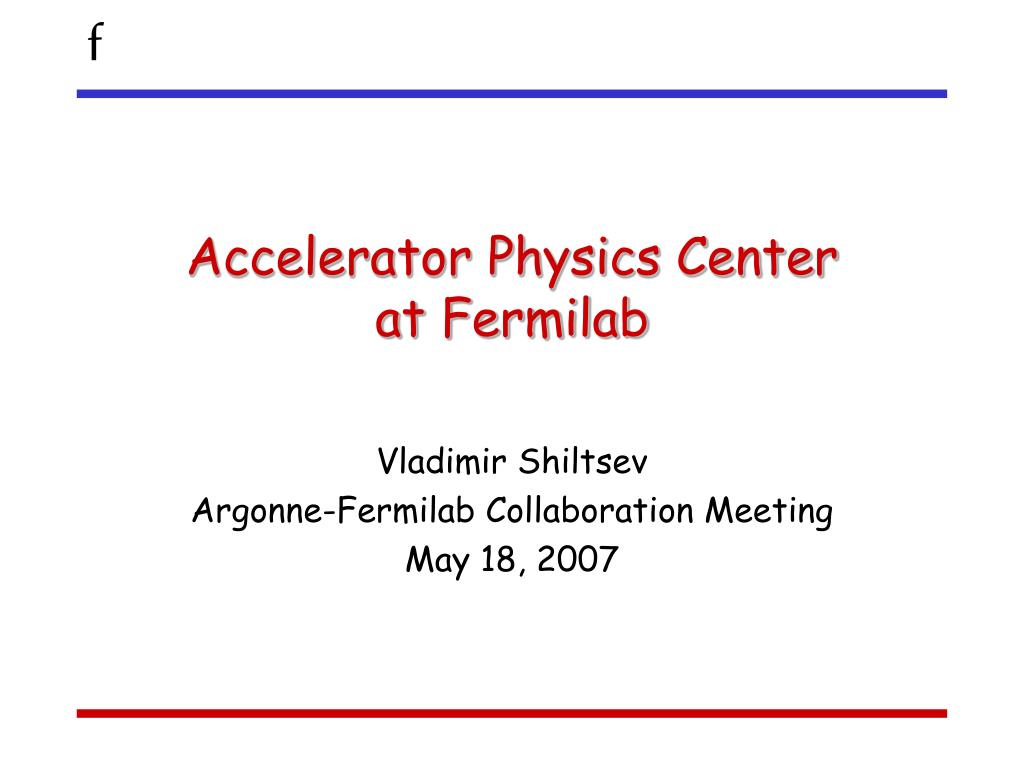 f

Accelerator Physics Center at Fermilab

Vladimir Shiltsev
Argonne-Fermilab Collaboration Meeting
May 18, 2007